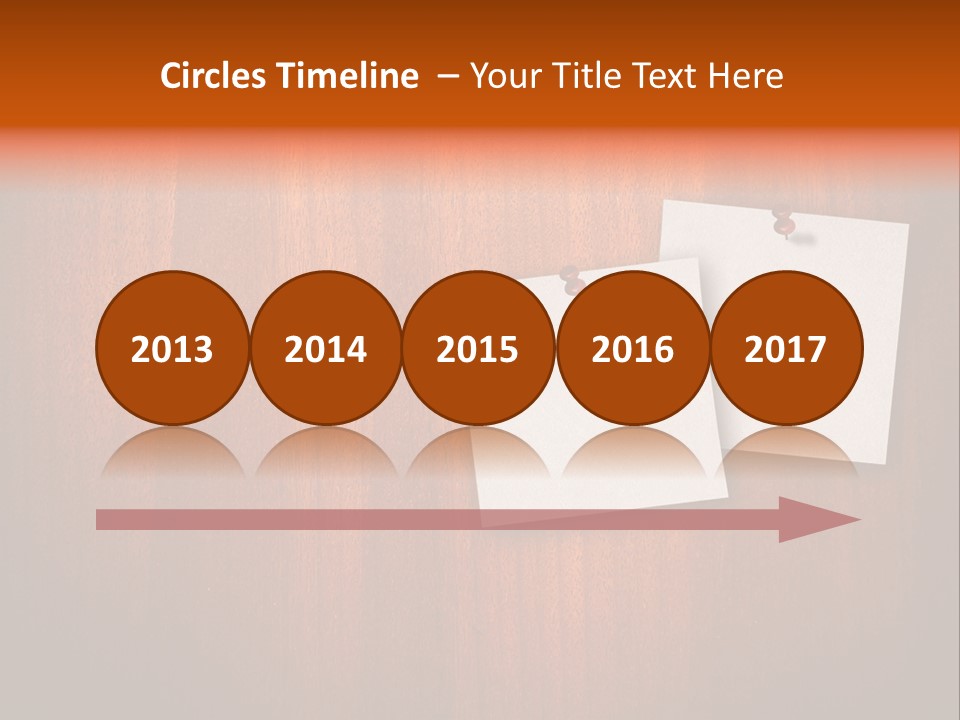 Circles Timeline – Your Title Text Here

2013
2014
2015
2016
2017